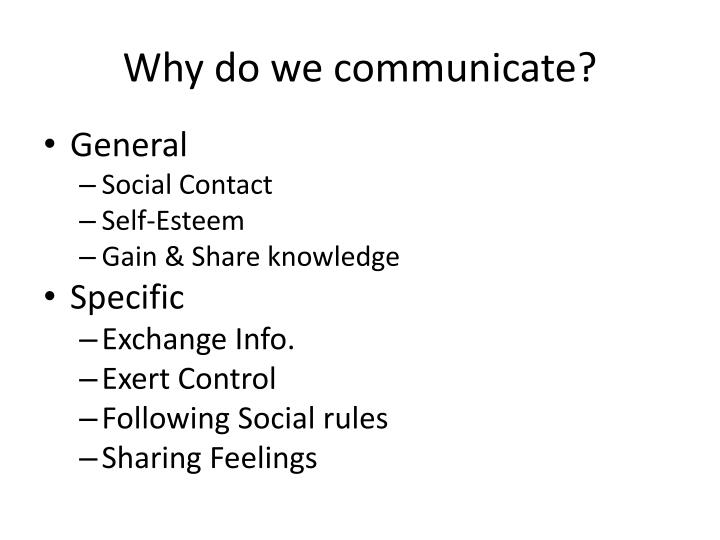 Why do we communicate?

• General
– Social Contact
– Self-Esteem
– Gain & Share knowledge
• Specific
– Exchange Info.
– Exert Control
– Following Social rules
– Sharing Feelings